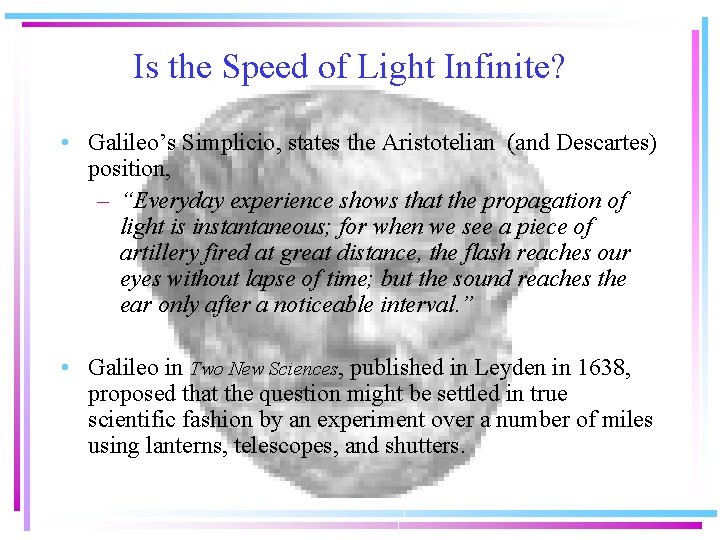 Is the Speed of Light Infinite?

• Galileo's Simplicio, states the Aristotelian (and Descartes) position,

– "Everyday experience shows that the propagation of light is instantaneous; for when we see a piece of artillery fired at great distance, the flash reaches our eyes without lapse of time; but the sound reaches the ear only after a noticeable interval."

• Galileo in Two New Sciences, published in Leyden in 1638, proposed that the question might be settled in true scientific fashion by an experiment over a number of miles using lanterns, telescopes, and shutters.